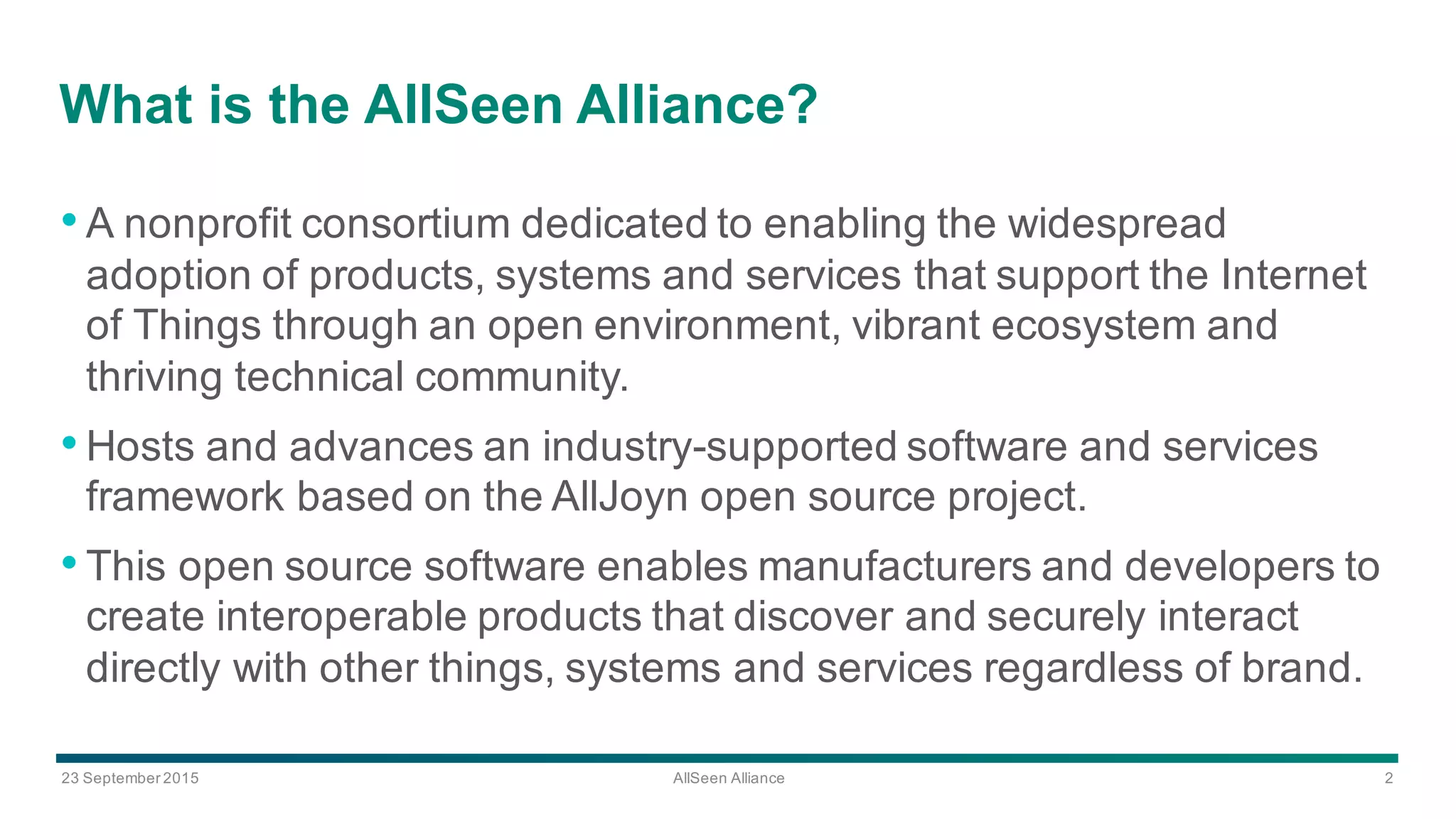 What is the AllSeen Alliance?

• A nonprofit consortium dedicated to enabling the widespread adoption of products, systems and services that support the Internet of Things through an open environment, vibrant ecosystem and thriving technical community.

• Hosts and advances an industry-supported software and services framework based on the AllJoyn open source project.

• This open source software enables manufacturers and developers to create interoperable products that discover and securely interact directly with other things, systems and services regardless of brand.

23 September 2015

AllSeen Alliance

2